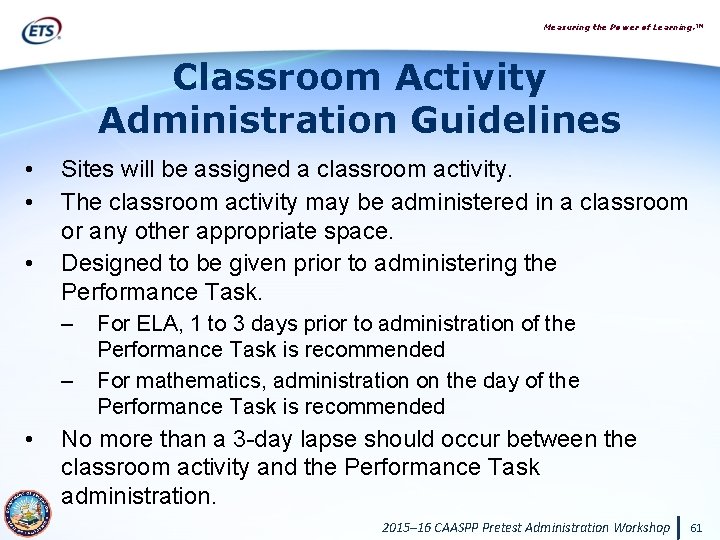 ETS

Measuring the Power of Learning.™

Classroom Activity Administration Guidelines

• Sites will be assigned a classroom activity.
• The classroom activity may be administered in a classroom or any other appropriate space.
• Designed to be given prior to administering the Performance Task.
– For ELA, 1 to 3 days prior to administration of the Performance Task is recommended
– For mathematics, administration on the day of the Performance Task is recommended
• No more than a 3-day lapse should occur between the classroom activity and the Performance Task administration.

2015–16 CAASPP Pretest Administration Workshop 61